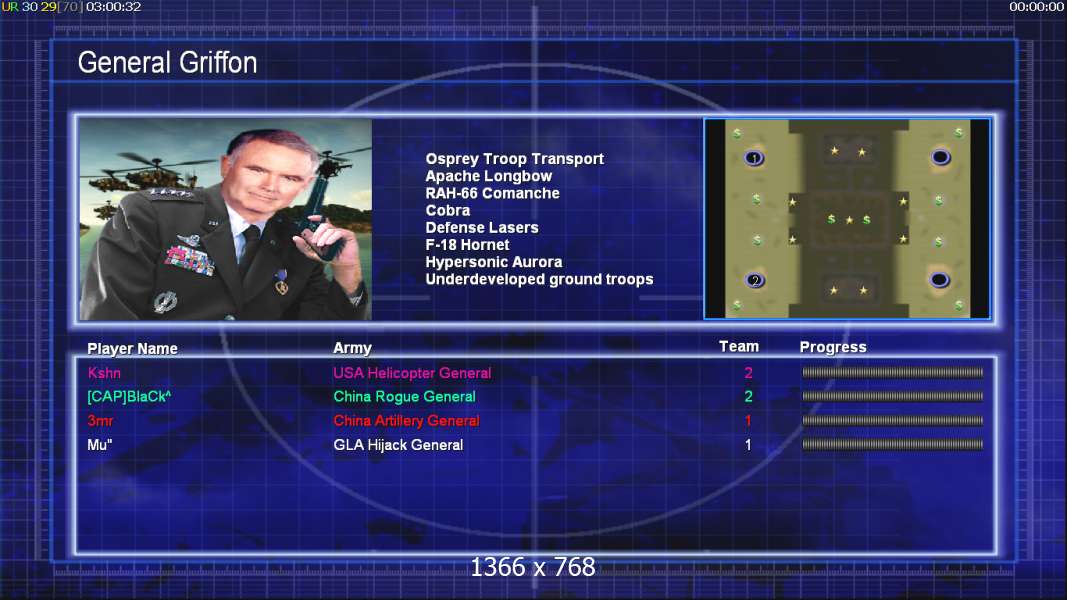 UR 30 29[70] 03:00:32

00:00:00

General Griffon

Osprey Troop Transport
Apache Longbow
RAH-66 Comanche
Cobra
Defense Lasers
F-18 Hornet
Hypersonic Aurora
Underdeveloped ground troops

1
2

| Player Name | Army | Team | Progress |
|---|---|---|---|
| Kshn | USA Helicopter General | 2 | |
| [CAP]BlaCk^ | China Rogue General | 2 | |
| 3mr | China Artillery General | 1 | |
| Mu" | GLA Hijack General | 1 | |

1366 x 768